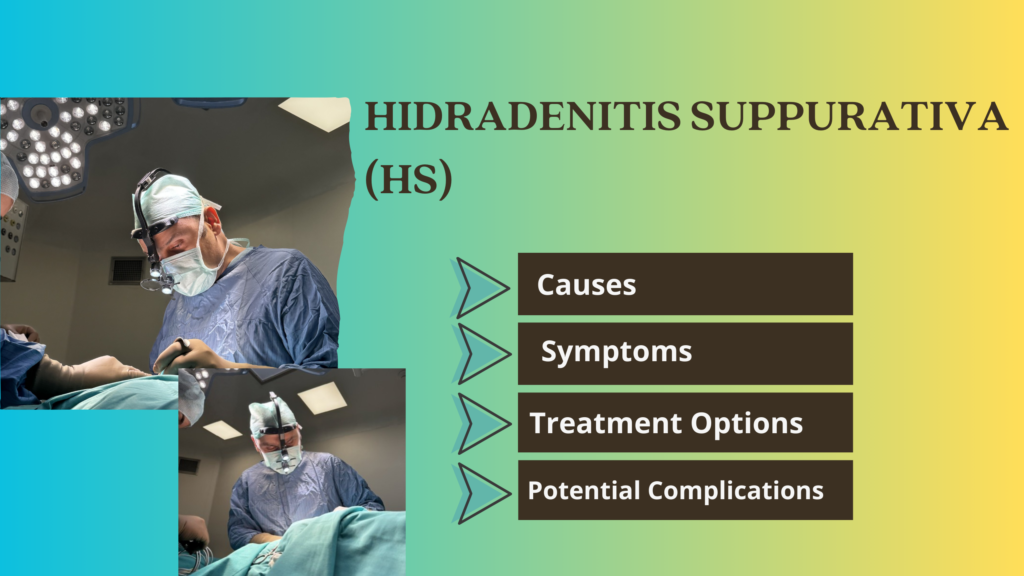 HIDRADENITIS SUPPURATIVA (HS)

Causes

Symptoms

Treatment Options

Potential Complications